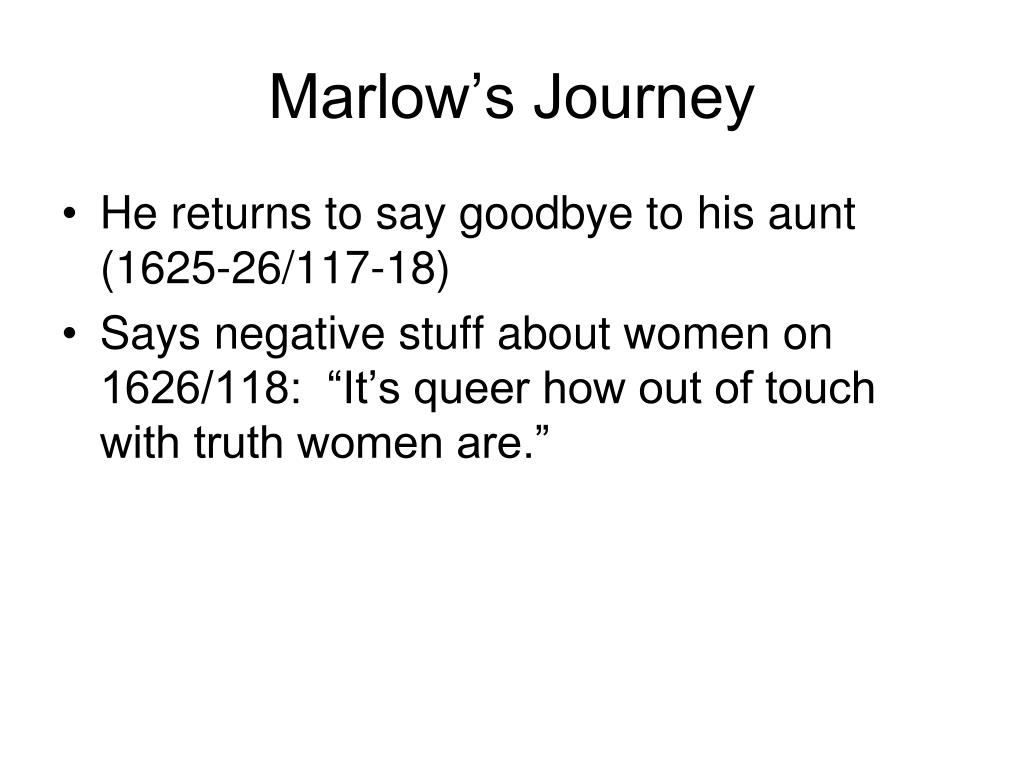 Marlow’s Journey

• He returns to say goodbye to his aunt (1625-26/117-18)
• Says negative stuff about women on 1626/118: “It’s queer how out of touch with truth women are.”